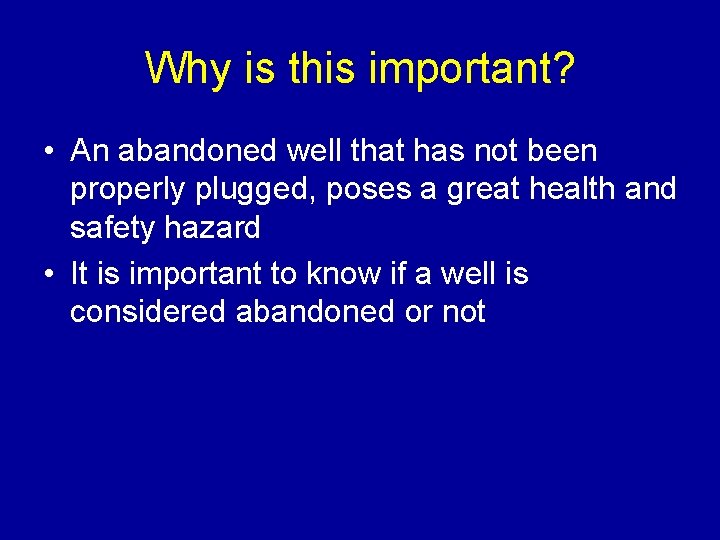 Why is this important?

• An abandoned well that has not been properly plugged, poses a great health and safety hazard

• It is important to know if a well is considered abandoned or not